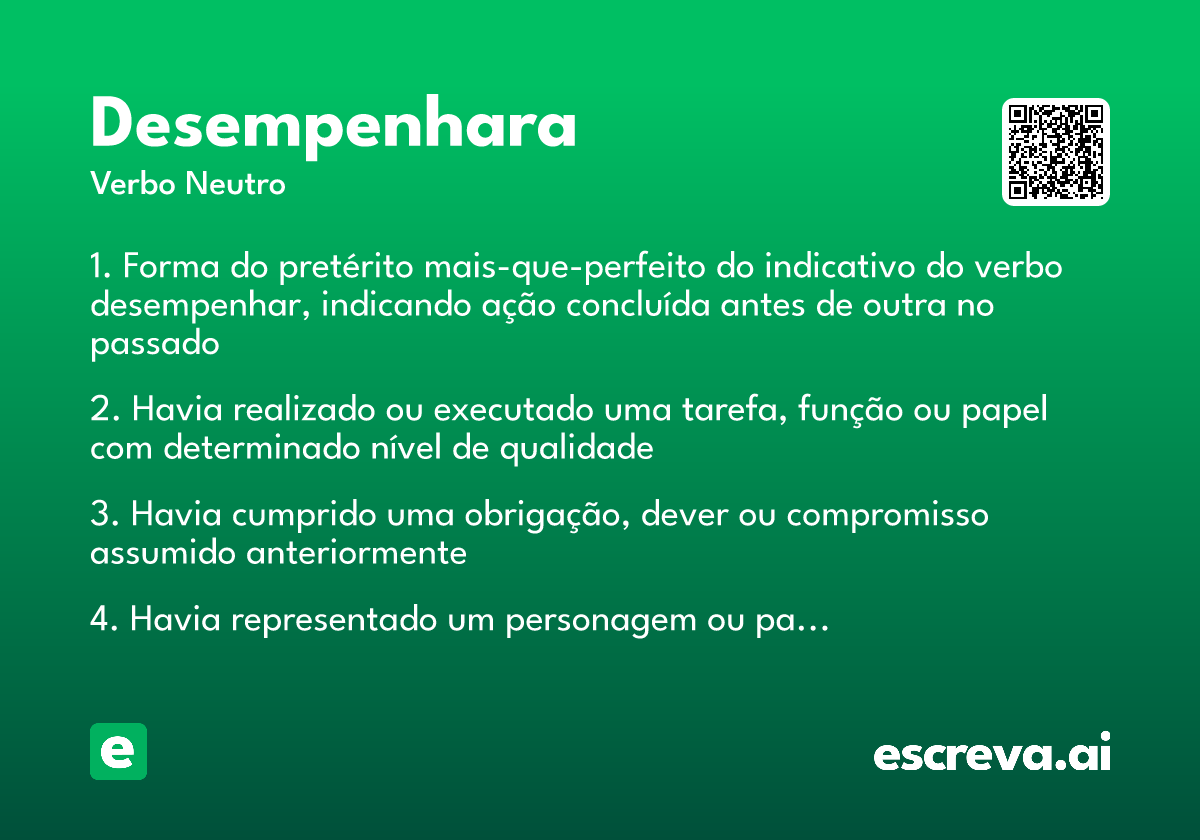 Desempenhara
Verbo Neutro

1. Forma do pretérito mais-que-perfeito do indicativo do verbo desempenhar, indicando ação concluída antes de outra no passado

2. Havia realizado ou executado uma tarefa, função ou papel com determinado nível de qualidade

3. Havia cumprido uma obrigação, dever ou compromisso assumido anteriormente

4. Havia representado um personagem ou pa...

e

escreva.ai